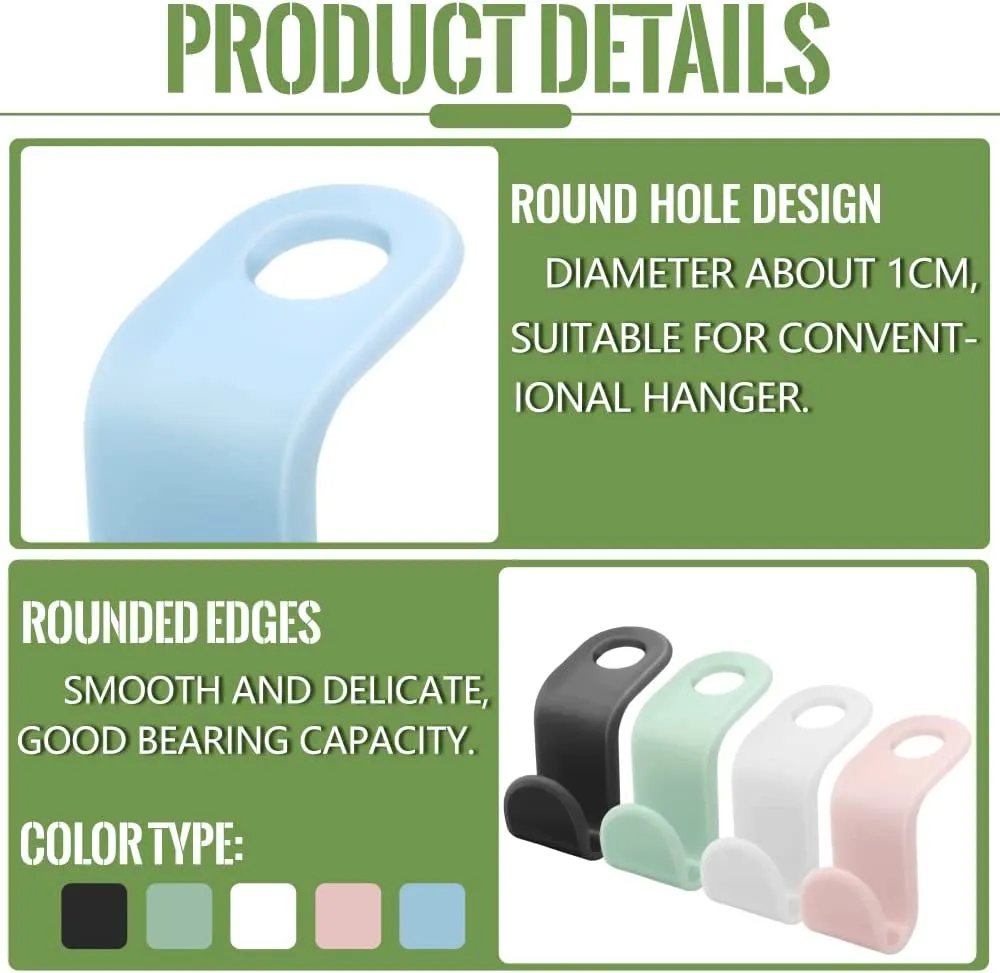 PRODUCT DETAILS

ROUND HOLE DESIGN

DIAMETER ABOUT 1CM, SUITABLE FOR CONVENTIONAL HANGER.

ROUNDED EDGES

SMOOTH AND DELICATE, GOOD BEARING CAPACITY.

COLOR TYPE: